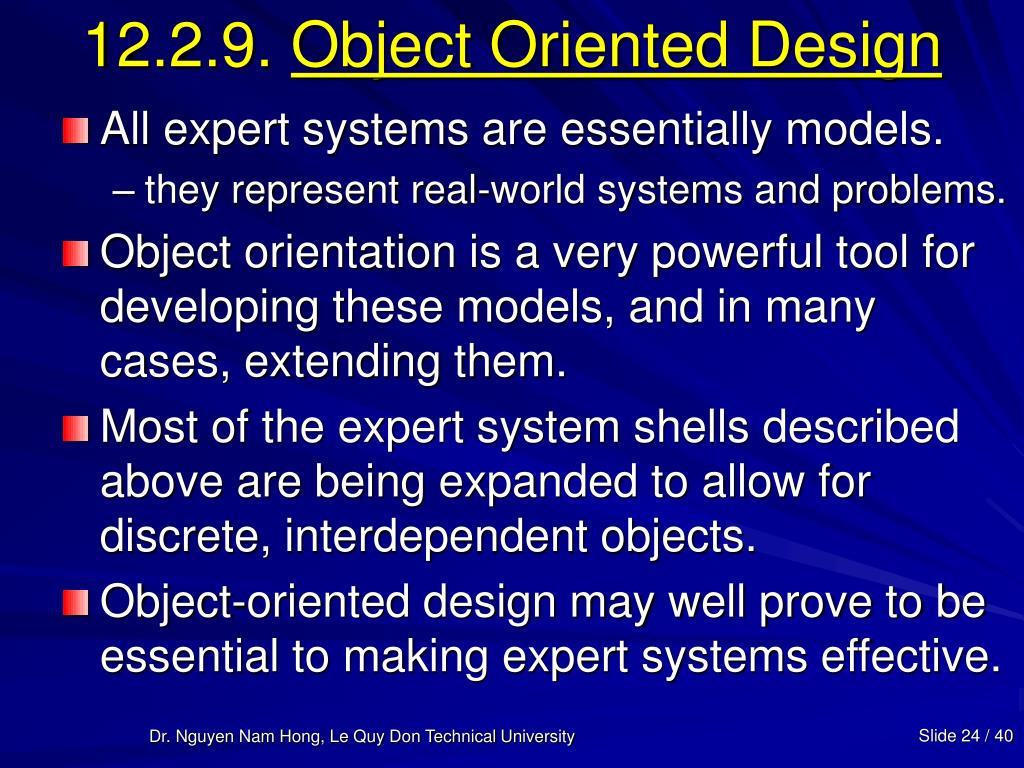 12.2.9. Object Oriented Design

All expert systems are essentially models.

– they represent real-world systems and problems.

Object orientation is a very powerful tool for developing these models, and in many cases, extending them.

Most of the expert system shells described above are being expanded to allow for discrete, interdependent objects.

Object-oriented design may well prove to be essential to making expert systems effective.

Dr. Nguyen Nam Hong, Le Quy Don Technical University

Slide 24 / 40